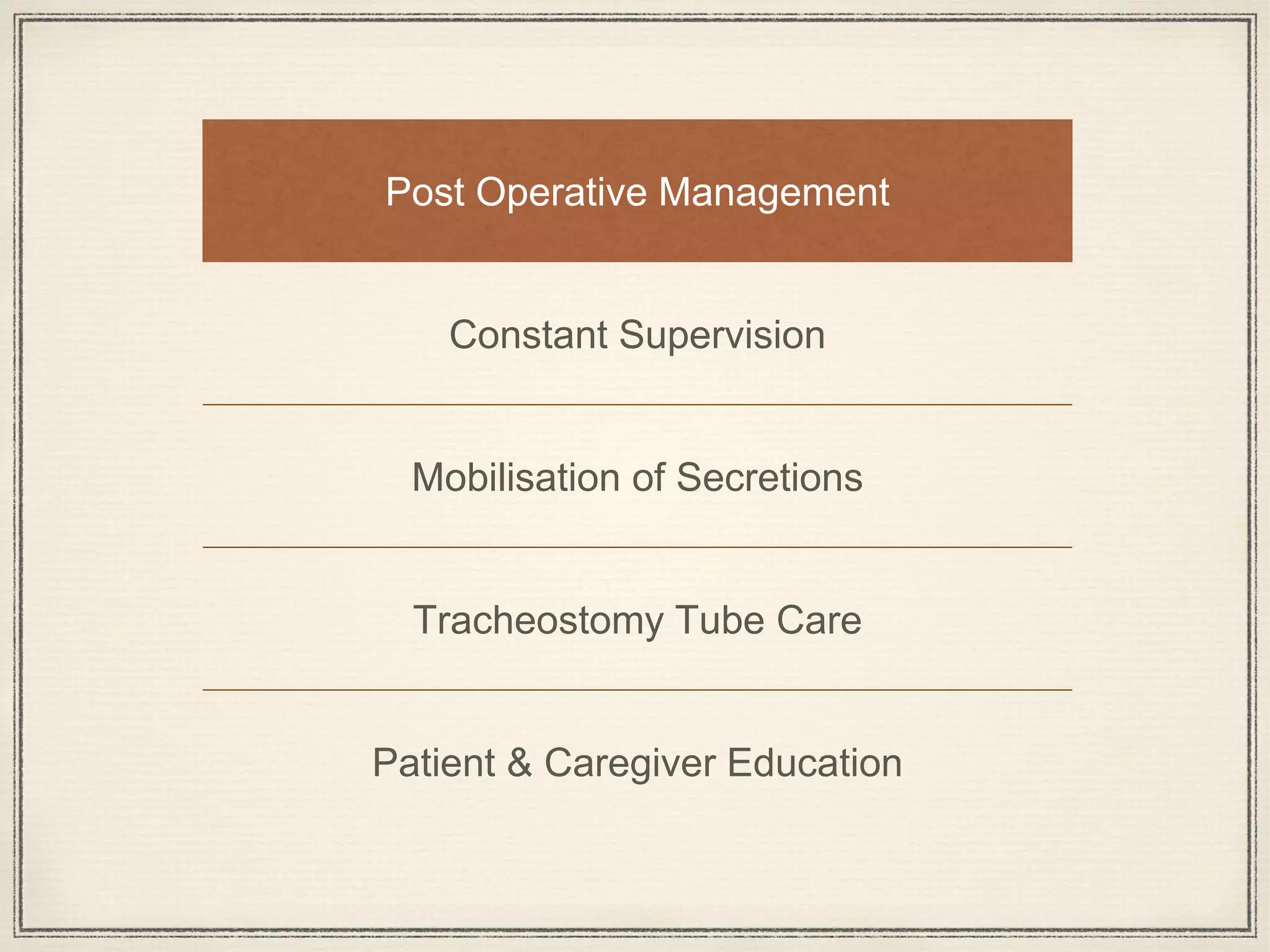 Post Operative Management

Constant Supervision

Mobilisation of Secretions

Tracheostomy Tube Care

Patient & Caregiver Education